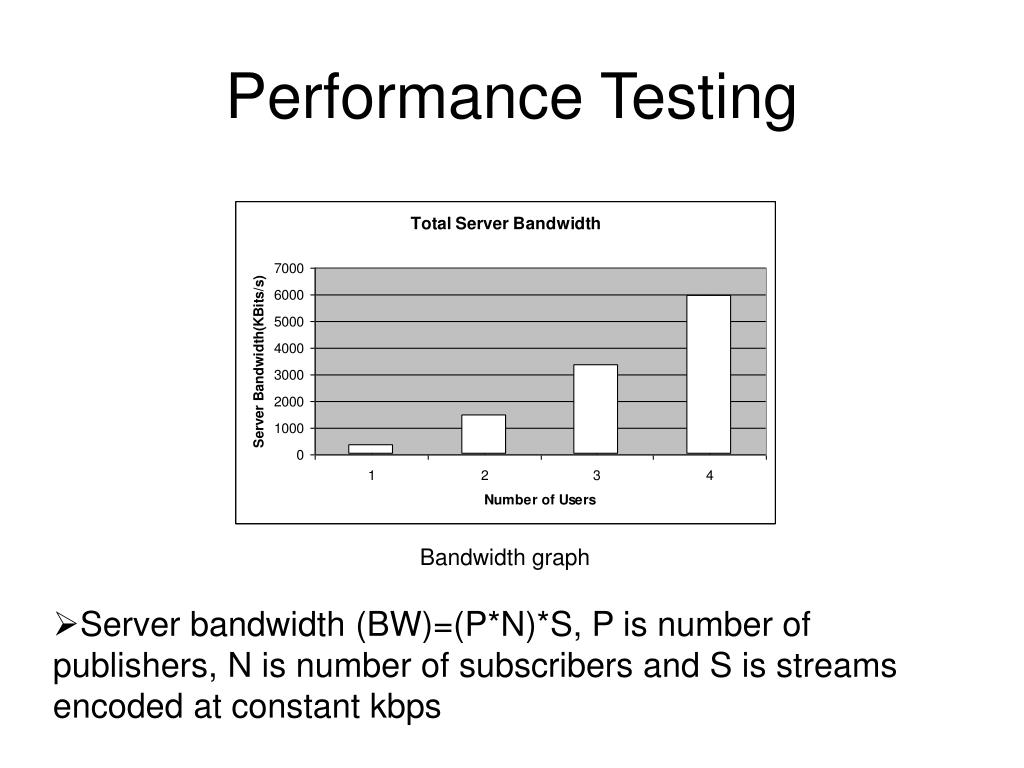 Performance Testing

Total Server Bandwidth

Server Bandwidth(KBits/s)

7000
6000
5000
4000
3000
2000
1000
0

1
2
3
4

Number of Users

Bandwidth graph

➢Server bandwidth (BW)=(P*N)*S, P is number of publishers, N is number of subscribers and S is streams encoded at constant kbps